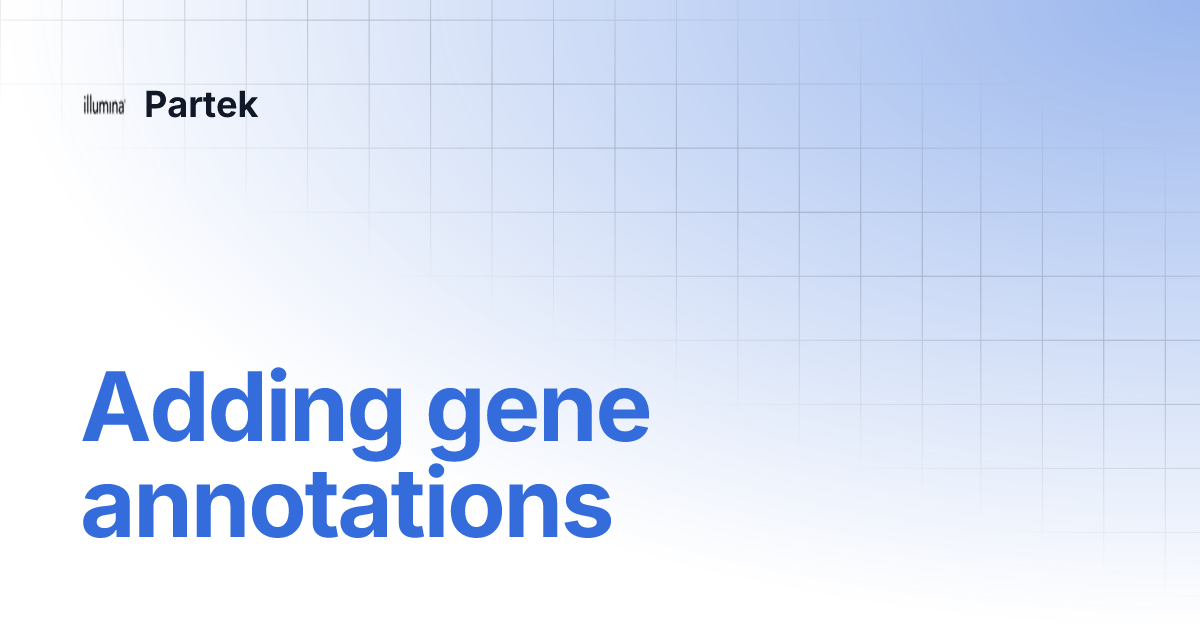 illumina Partek

Adding gene annotations